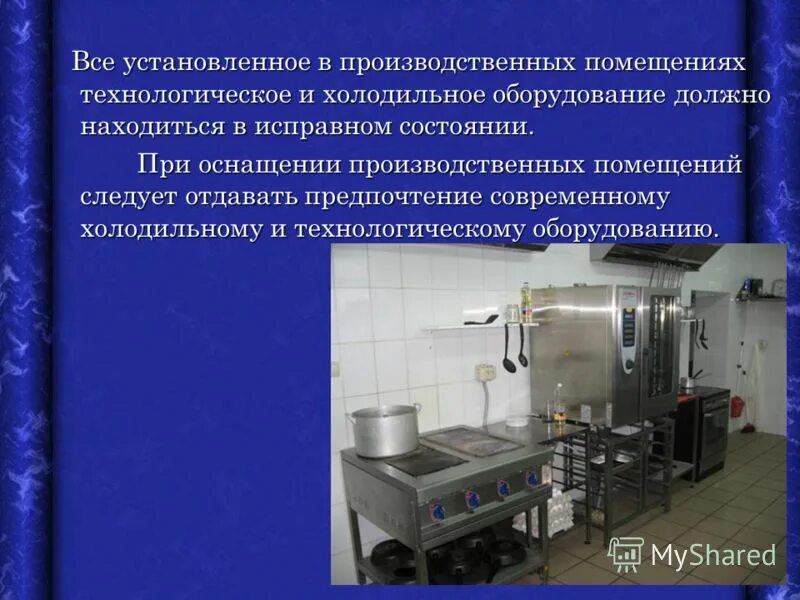 Все установленное в производственных помещениях технологическое и холодильное оборудование должно находиться в исправном состоянии.

При оснащении производственных помещений следует отдавать предпочтение современному холодильному и технологическому оборудованию.

MyShared